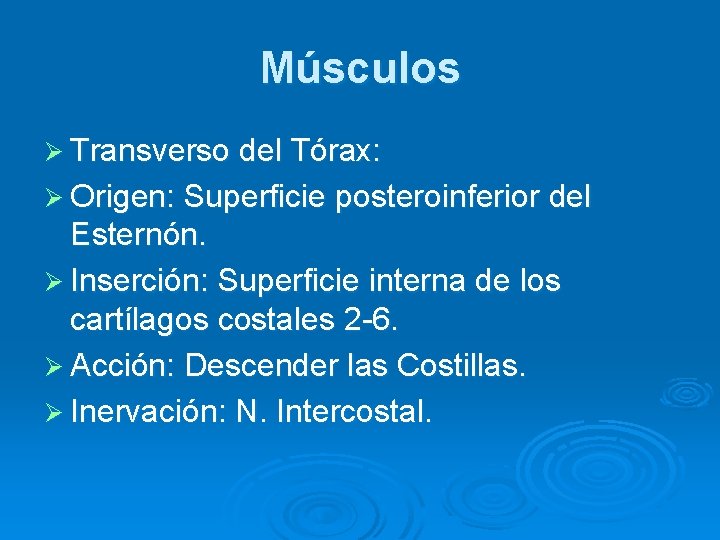 Músculos

➢ Transverso del Tórax:

➢ Origen: Superficie posteroinferior del Esternón.

➢ Inserción: Superficie interna de los cartílagos costales 2-6.

➢ Acción: Descender las Costillas.

➢ Inervación: N. Intercostal.